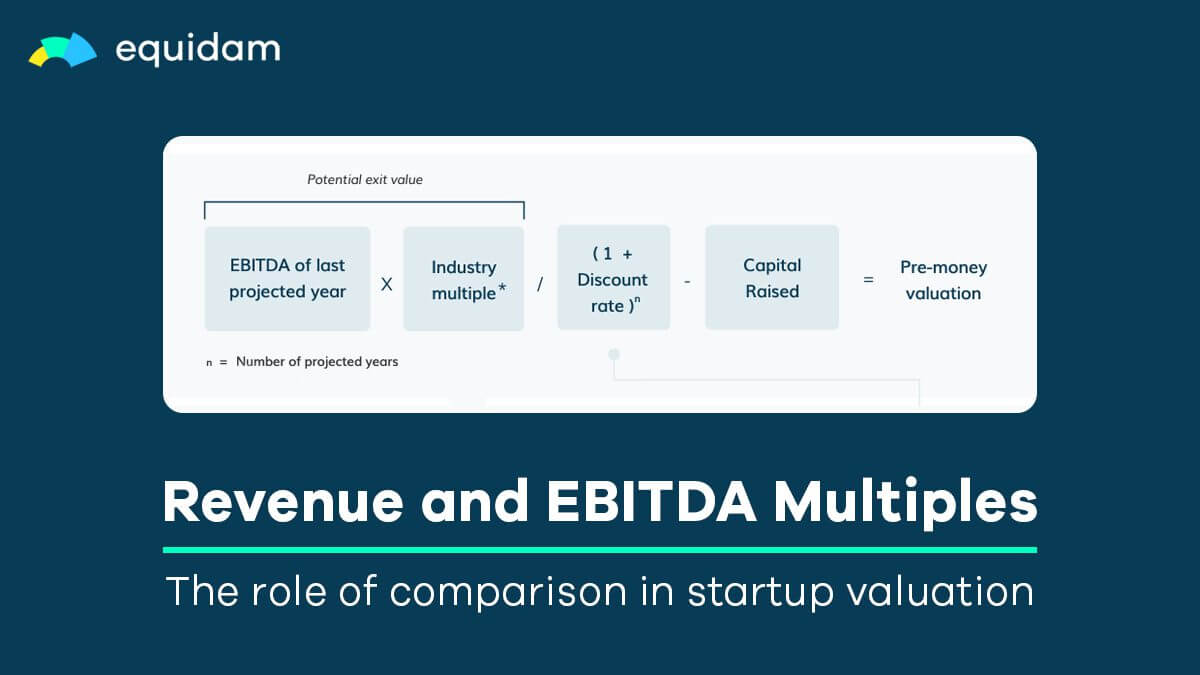 equidam

Potential exit value

EBITDA of last projected year X Industry multiple* / ( 1 + Discount rate )$^n$ - Capital Raised = Pre-money valuation

n = Number of projected years

Revenue and EBITDA Multiples

The role of comparison in startup valuation